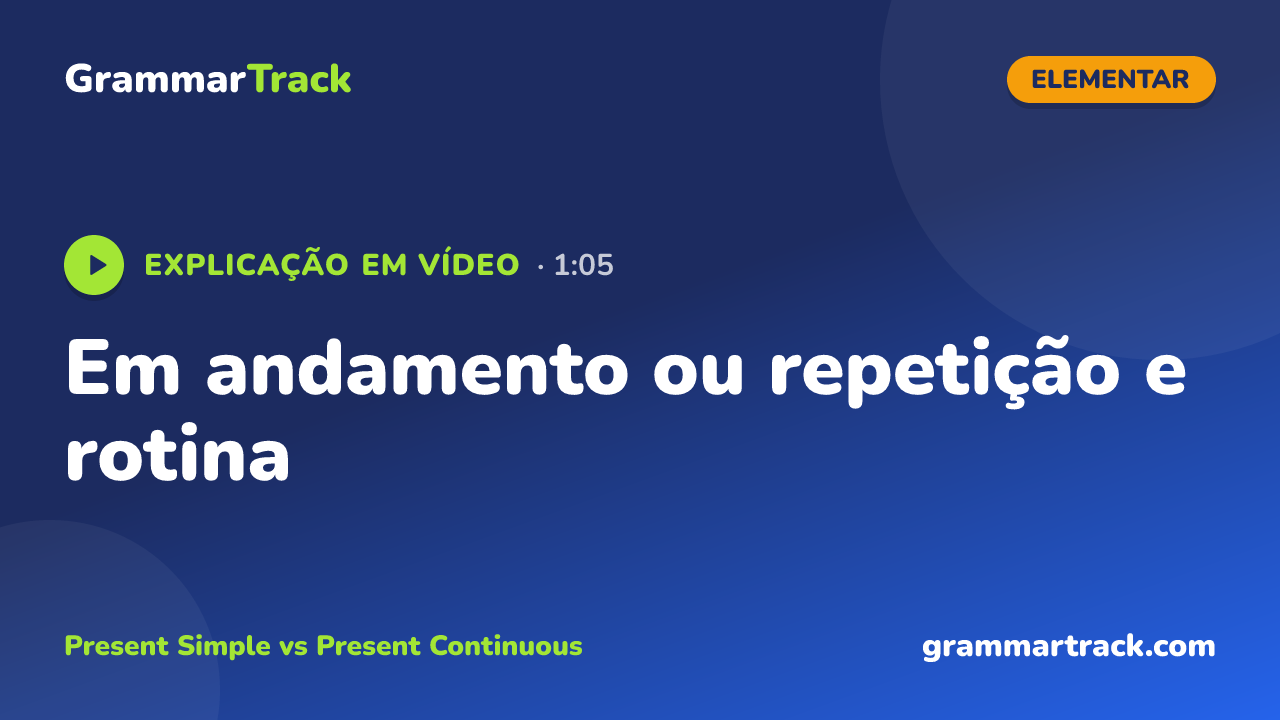 GrammarTrack

ELEMENTAR

EXPLICAÇÃO EM VÍDEO · 1:05

Em andamento ou repetição e rotina

Present Simple vs Present Continuous

grammartrack.com